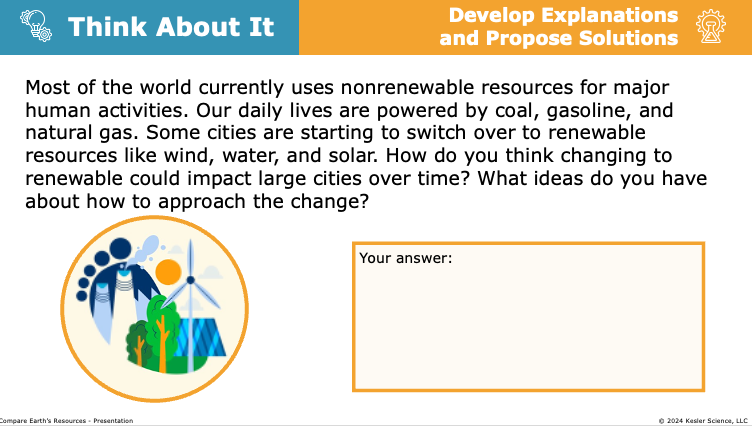 Think About It

Develop Explanations and Propose Solutions

Most of the world currently uses nonrenewable resources for major human activities. Our daily lives are powered by coal, gasoline, and natural gas. Some cities are starting to switch over to renewable resources like wind, water, and solar. How do you think changing to renewable could impact large cities over time? What ideas do you have about how to approach the change?

Your answer:

Compare Earth's Resources - Presentation

© 2024 Kesler Science, LLC